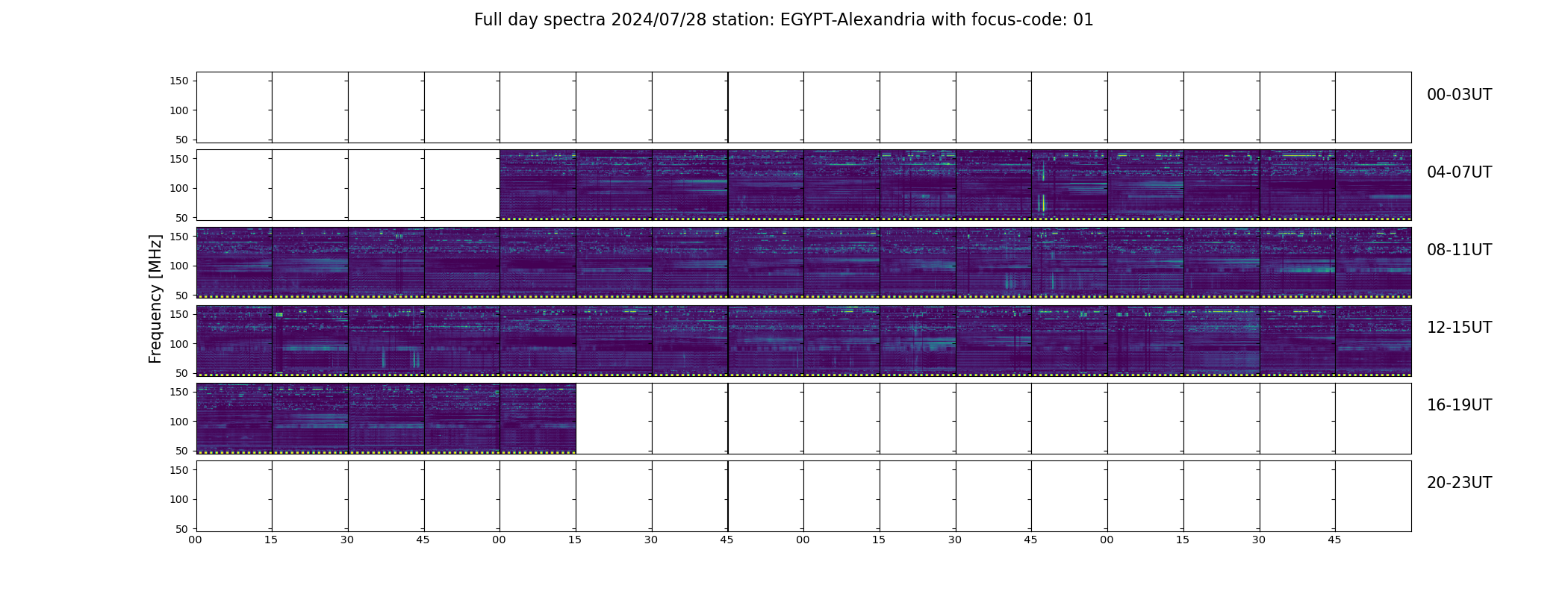 Full day spectra 2024/07/28 station: EGYPT-Alexandria with focus-code: 01

Frequency [MHz]

150
100
50
00-03UT

150
100
50
04-07UT

150
100
50
08-11UT

150
100
50
12-15UT

150
100
50
16-19UT

150
100
50
20-23UT

00 15 30 45 00 15 30 45 00 15 30 45 00 15 30 45